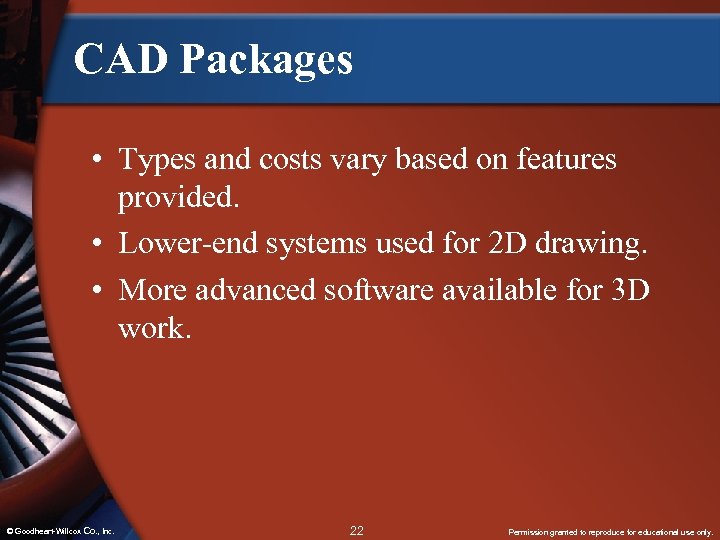 CAD Packages

• Types and costs vary based on features provided.

• Lower-end systems used for 2D drawing.

• More advanced software available for 3D work.

© Goodheart-Willcox Co., Inc.

22

Permission granted to reproduce for educational use only.